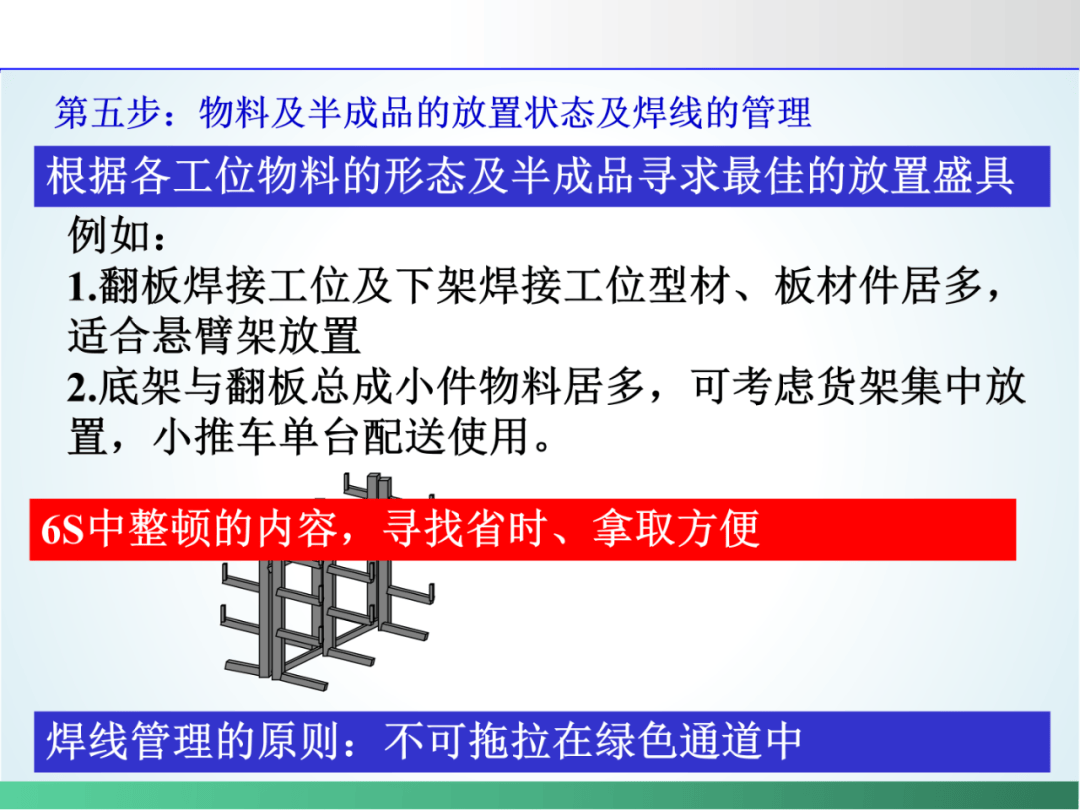 第五步：物料及半成品的放置状态及焊线的管理

根据各工位物料的形态及半成品寻求最佳的放置盛具

例如：
1.翻板焊接工位及下架焊接工位型材、板材件居多，适合悬臂架放置
2.底架与翻板总成小件物料居多，可考虑货架集中放置，小推车单台配送使用。

6S中整顿的内容，寻找省时、拿取方便

焊线管理的原则：不可拖拉在绿色通道中